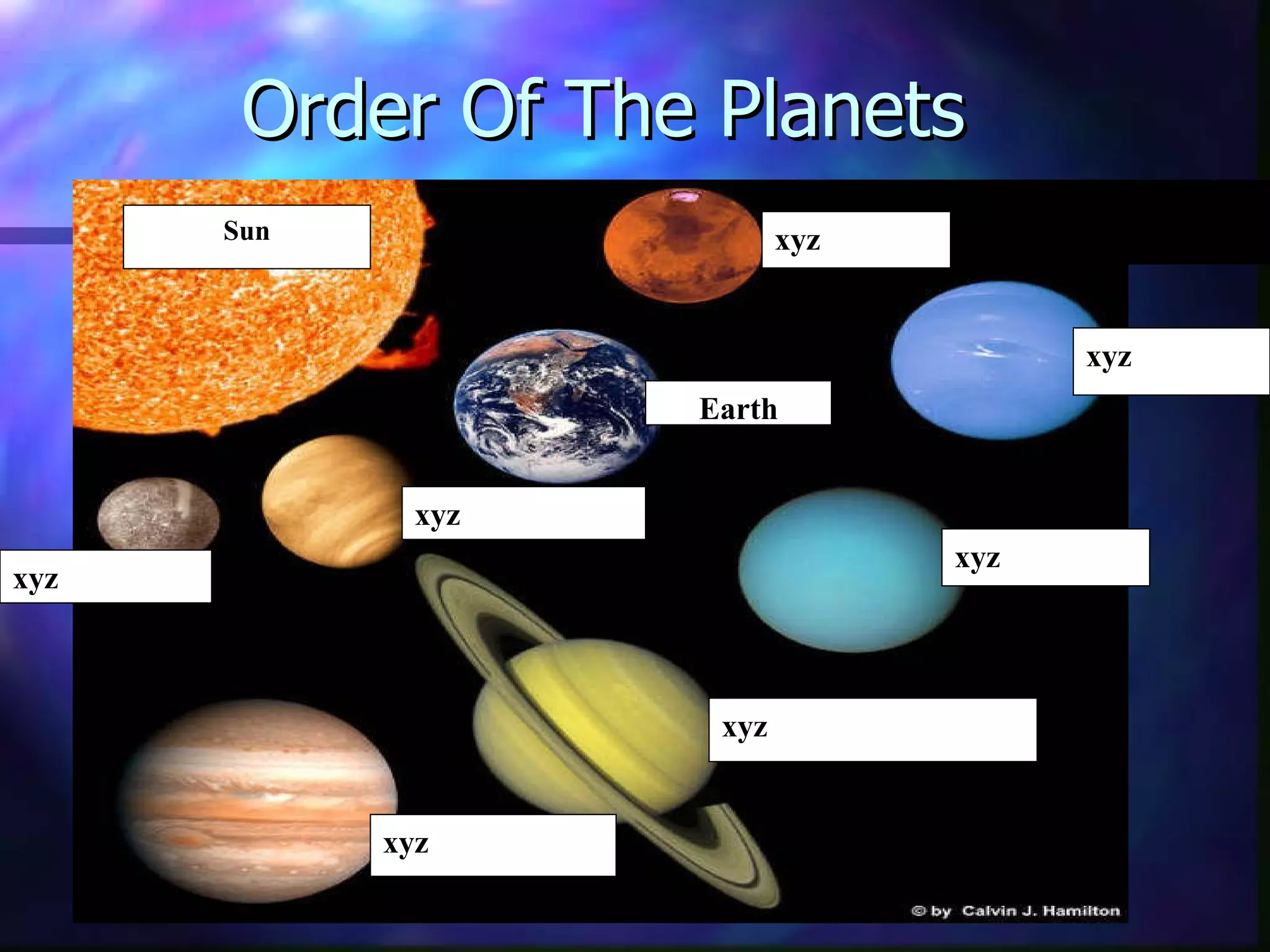 Order Of The Planets

Sun

xyz

xyz

Earth

xyz

xyz

xyz

xyz

xyz

© by Calvin J. Hamilton